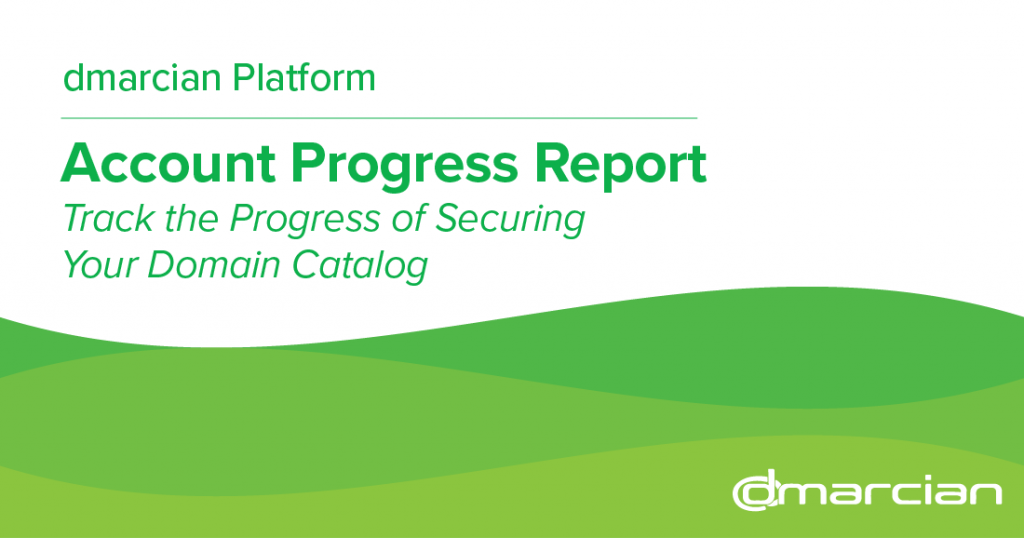 dmarcian Platform

Account Progress Report

Track the Progress of Securing Your Domain Catalog

dmarcian